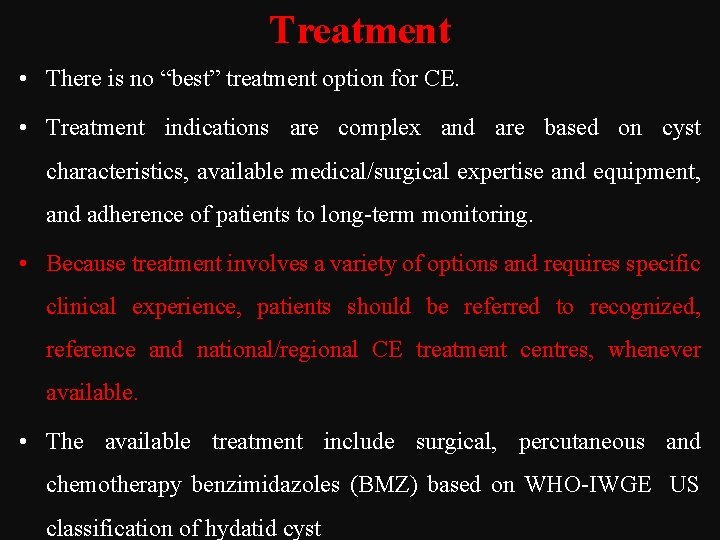 Treatment

• There is no "best" treatment option for CE.

• Treatment indications are complex and are based on cyst characteristics, available medical/surgical expertise and equipment, and adherence of patients to long-term monitoring.

• Because treatment involves a variety of options and requires specific clinical experience, patients should be referred to recognized, reference and national/regional CE treatment centres, whenever available.

• The available treatment include surgical, percutaneous and chemotherapy benzimidazoles (BMZ) based on WHO-IWGE US classification of hydatid cyst